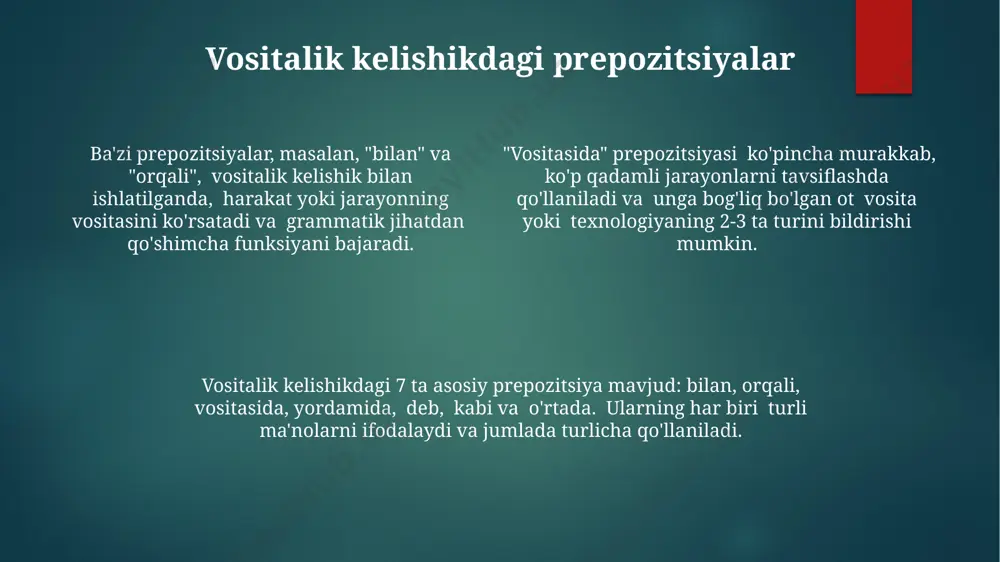 Vositalik kelishikdagi prepozitsiyalar

Ba'zi prepozitsiyalar, masalan, "bilan" va "orqali", vositalik kelishik bilan ishlatilganda, harakat yoki jarayonning vositasini ko'rsatadi va grammatik jihatdan qo'shimcha funksiyani bajaradi.

"Vositasida" prepozitsiyasi ko'pincha murakkab, ko'p qadamli jarayonlarni tavsiflashda qo'llaniladi va unga bog'liq bo'lgan ot vosita yoki texnologiyaning 2-3 ta turini bildirishi mumkin.

Vositalik kelishikdagi 7 ta asosiy prepozitsiya mavjud: bilan, orqali, vositasida, yordamida, deb, kabi va o'rtada. Ularning har biri turli ma'nolarni ifodalaydi va jumlada turlicha qo'llaniladi.